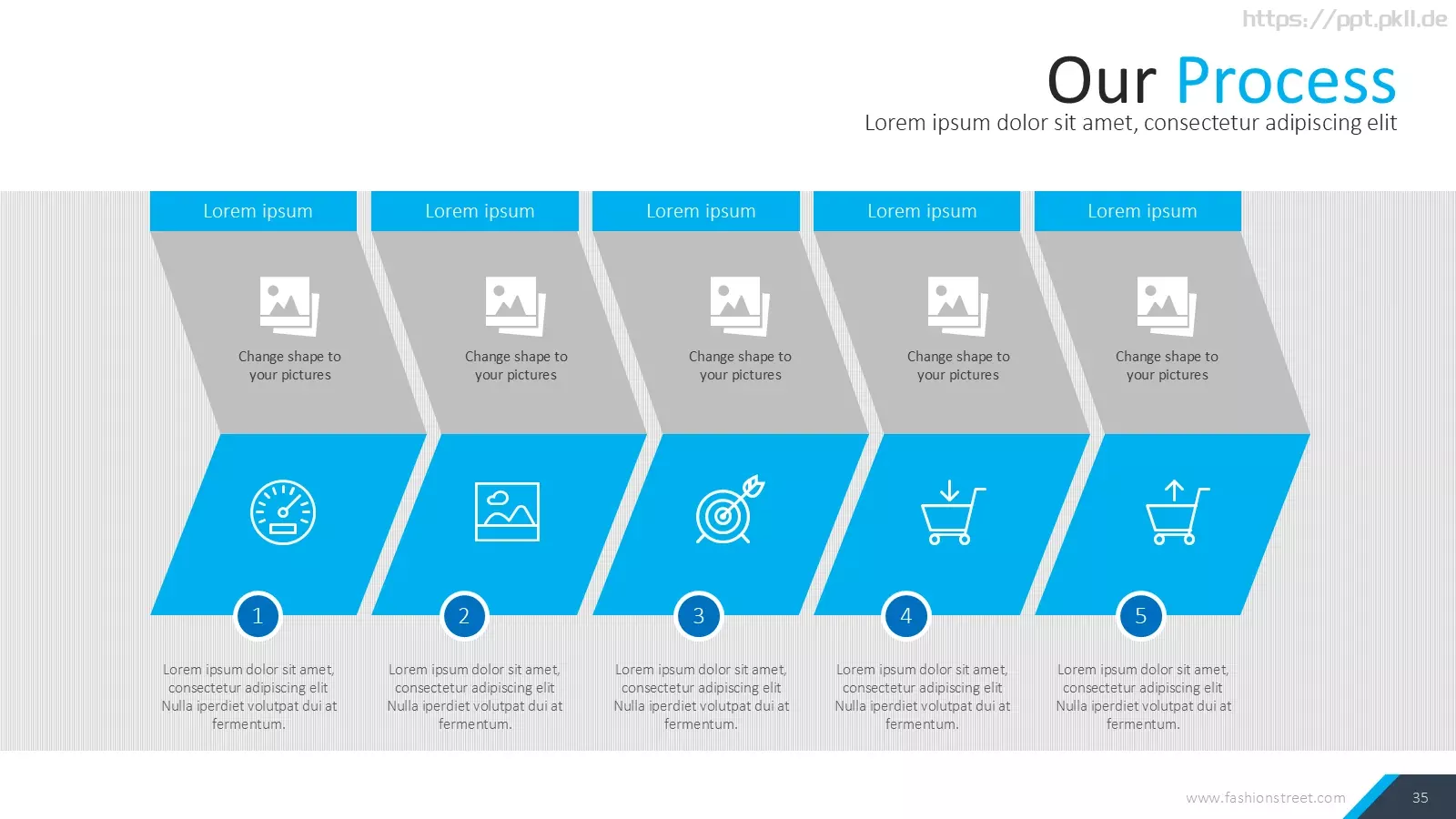 https://ppt.pkll.de

Our Process

Lorem ipsum dolor sit amet, consectetur adipiscing elit

Lorem ipsum

Change shape to your pictures

1

Lorem ipsum dolor sit amet, consectetur adipiscing elit Nulla iperdiet volutpat dui at fermentum.

Lorem ipsum

Change shape to your pictures

2

Lorem ipsum dolor sit amet, consectetur adipiscing elit Nulla iperdiet volutpat dui at fermentum.

Lorem ipsum

Change shape to your pictures

3

Lorem ipsum dolor sit amet, consectetur adipiscing elit Nulla iperdiet volutpat dui at fermentum.

Lorem ipsum

Change shape to your pictures

4

Lorem ipsum dolor sit amet, consectetur adipiscing elit Nulla iperdiet volutpat dui at fermentum.

Lorem ipsum

Change shape to your pictures

5

Lorem ipsum dolor sit amet, consectetur adipiscing elit Nulla iperdiet volutpat dui at fermentum.

www.fashionstreet.com

35